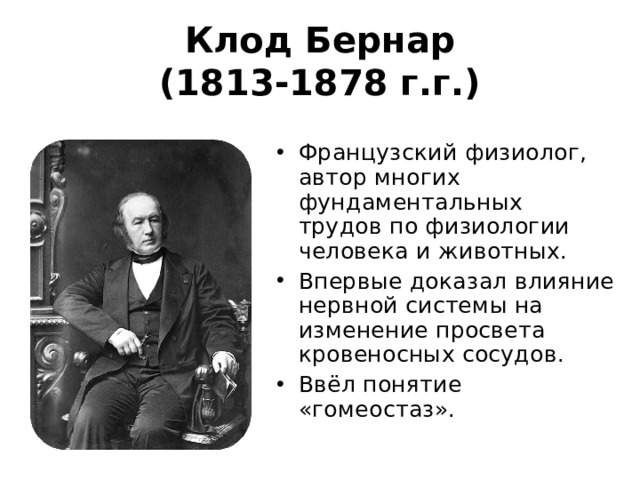 Клод Бернар
(1813-1878 г.г.)

• Французский физиолог, автор многих фундаментальных трудов по физиологии человека и животных.

• Впервые доказал влияние нервной системы на изменение просвета кровеносных сосудов.

• Ввёл понятие «гомеостаз».